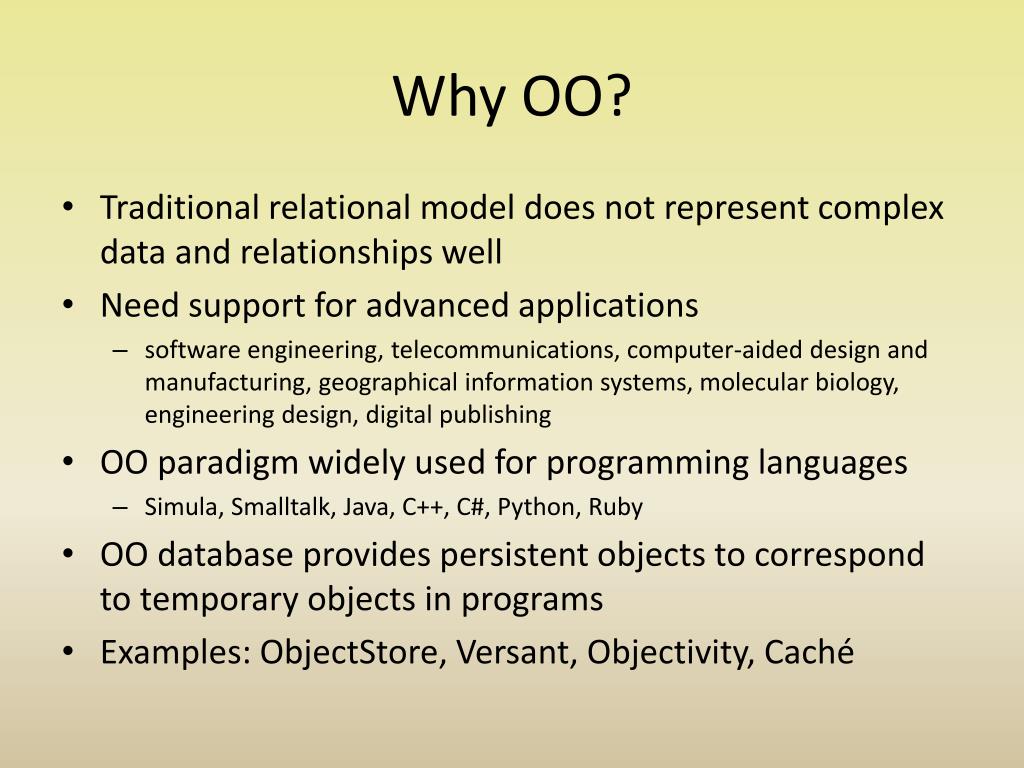 Why OO?

• Traditional relational model does not represent complex data and relationships well
• Need support for advanced applications
  – software engineering, telecommunications, computer-aided design and manufacturing, geographical information systems, molecular biology, engineering design, digital publishing
• OO paradigm widely used for programming languages
  – Simula, Smalltalk, Java, C++, C#, Python, Ruby
• OO database provides persistent objects to correspond to temporary objects in programs
• Examples: ObjectStore, Versant, Objectivity, Caché